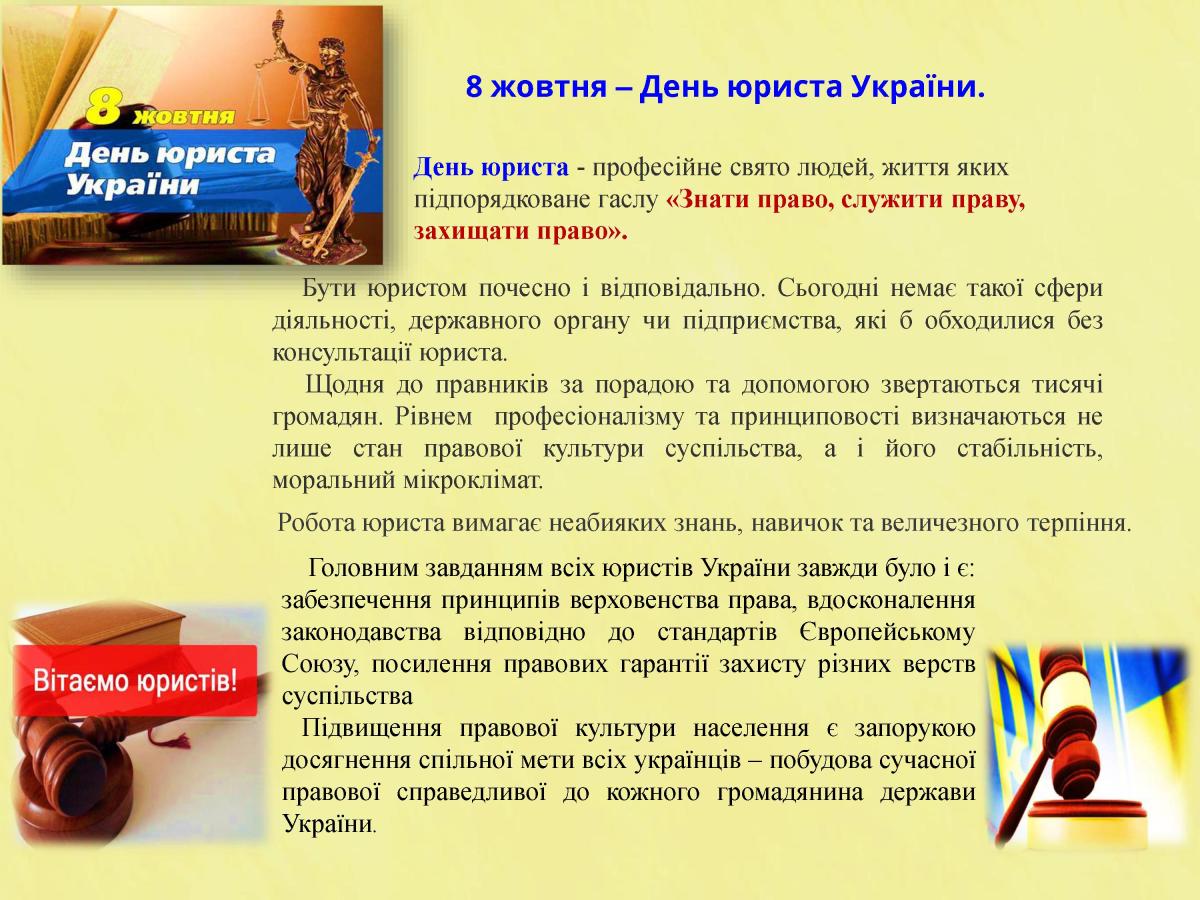 8 жовтня
День юриста України

8 жовтня – День юриста України.

День юриста - професійне свято людей, життя яких підпорядковане гаслу «Знати право, служити праву, захищати право».

Бути юристом почесно і відповідально. Сьогодні немає такої сфери діяльності, державного органу чи підприємства, які б обходилися без консультації юриста.

Щодня до правників за порадою та допомогою звертаються тисячі громадян. Рівнем професіоналізму та принциповості визначаються не лише стан правової культури суспільства, а і його стабільність, моральний мікроклімат.

Робота юриста вимагає неабияких знань, навичок та величезного терпіння.

Вітаємо юристів!

Головним завданням всіх юристів України завжди було і є: забезпечення принципів верховенства права, вдосконалення законодавства відповідно до стандартів Європейському Союзу, посилення правових гарантії захисту різних верств суспільства

Підвищення правової культури населення є запорукою досягнення спільної мети всіх українців – побудова сучасної правової справедливої до кожного громадянина держави України.